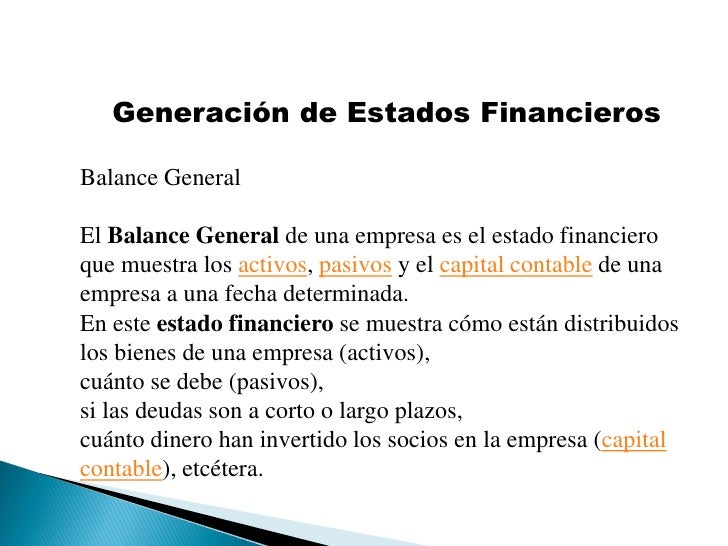 Generación de Estados Financieros

Balance General

El Balance General de una empresa es el estado financiero que muestra los activos, pasivos y el capital contable de una empresa a una fecha determinada.
En este estado financiero se muestra cómo están distribuidos los bienes de una empresa (activos),
cuánto se debe (pasivos),
si las deudas son a corto o largo plazos,
cuánto dinero han invertido los socios en la empresa (capital contable), etcétera.